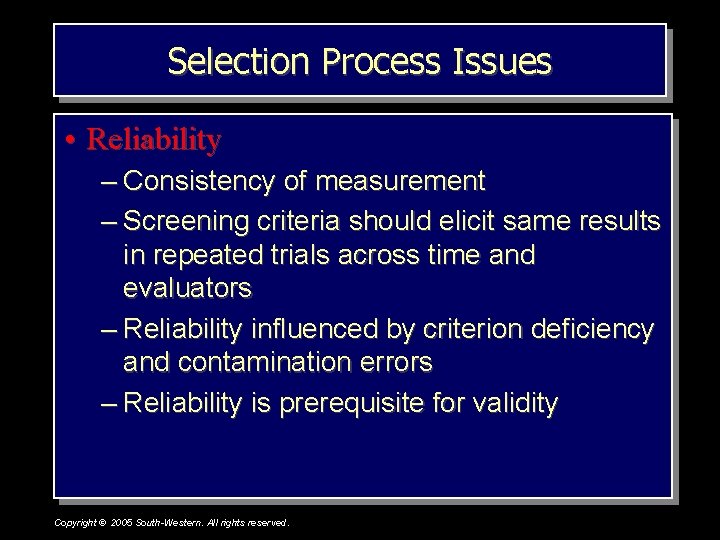 Selection Process Issues

• Reliability

– Consistency of measurement

– Screening criteria should elicit same results in repeated trials across time and evaluators

– Reliability influenced by criterion deficiency and contamination errors

– Reliability is prerequisite for validity

Copyright © 2005 South-Western. All rights reserved.